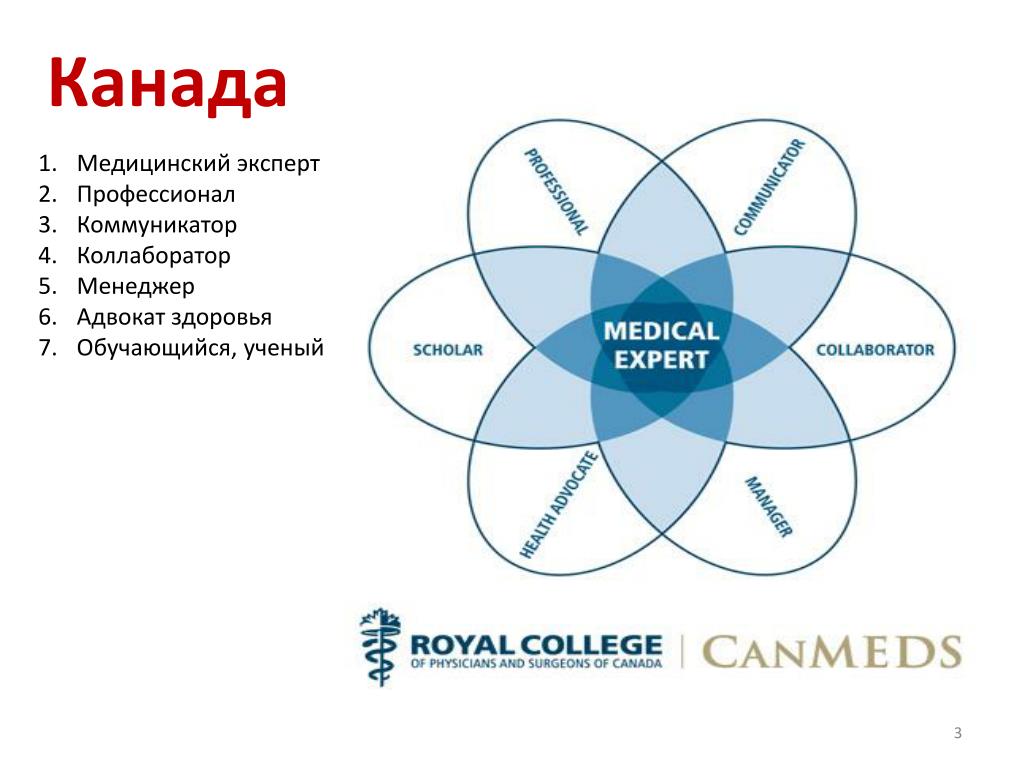 Канада

1. Медицинский эксперт
2. Профессионал
3. Коммуникатор
4. Коллаборатор
5. Менеджер
6. Адвокат здоровья
7. Обучающийся, ученый

PROFESSIONAL
COMMUNICATOR
SCHOLAR
MEDICAL EXPERT
COLLABORATOR
HEALTH ADVOCATE
MANAGER

ROYAL COLLEGE
OF PHYSICIANS AND SURGEONS OF CANADA
CANMEDS

3